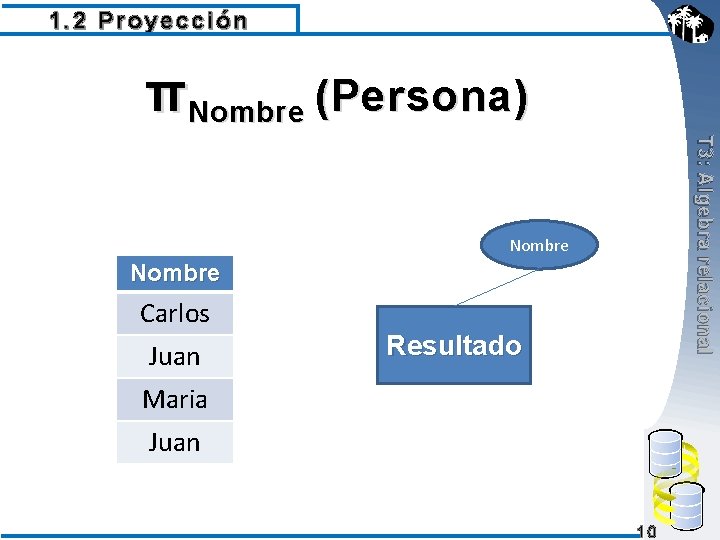 1.2 Proyección

$\pi_{Nombre}$ (Persona)

| Nombre |
|---|
| Carlos |
| Juan |
| Maria |
| Juan |

Nombre

Resultado

T3: Algebra relacional

10